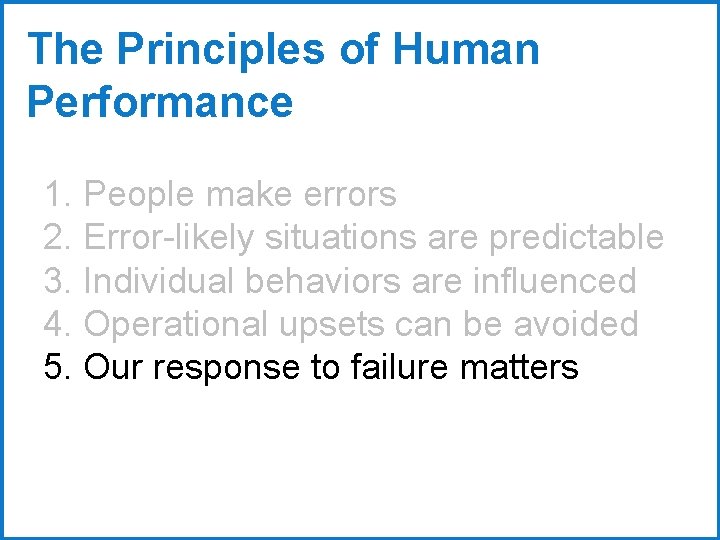 The Principles of Human Performance

1. People make errors
2. Error-likely situations are predictable
3. Individual behaviors are influenced
4. Operational upsets can be avoided
5. Our response to failure matters